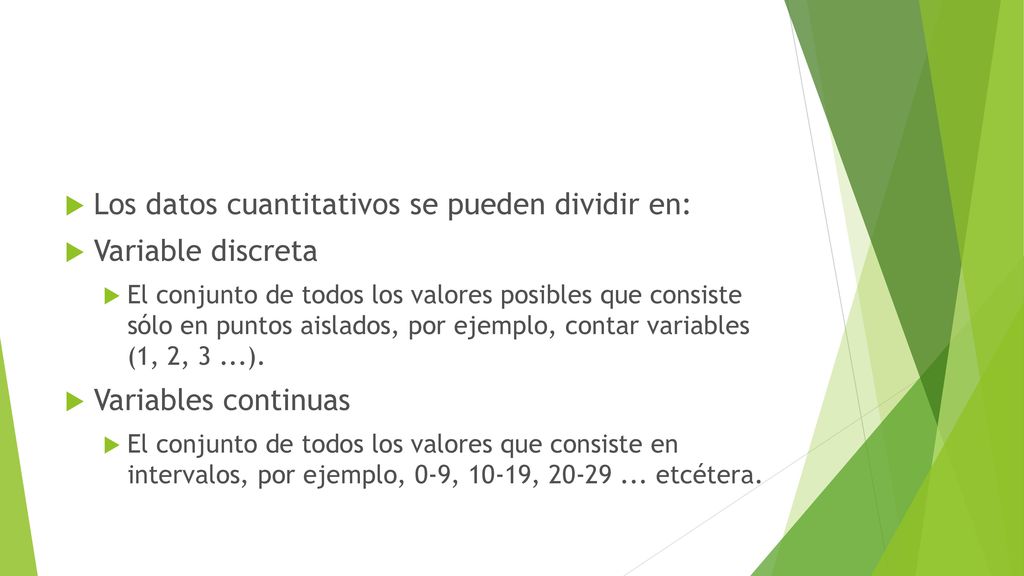 Los datos cuantitativos se pueden dividir en:

Variable discreta

El conjunto de todos los valores posibles que consiste sólo en puntos aislados, por ejemplo, contar variables (1, 2, 3 ...).

Variables continuas

El conjunto de todos los valores que consiste en intervalos, por ejemplo, 0-9, 10-19, 20-29 ... etcétera.